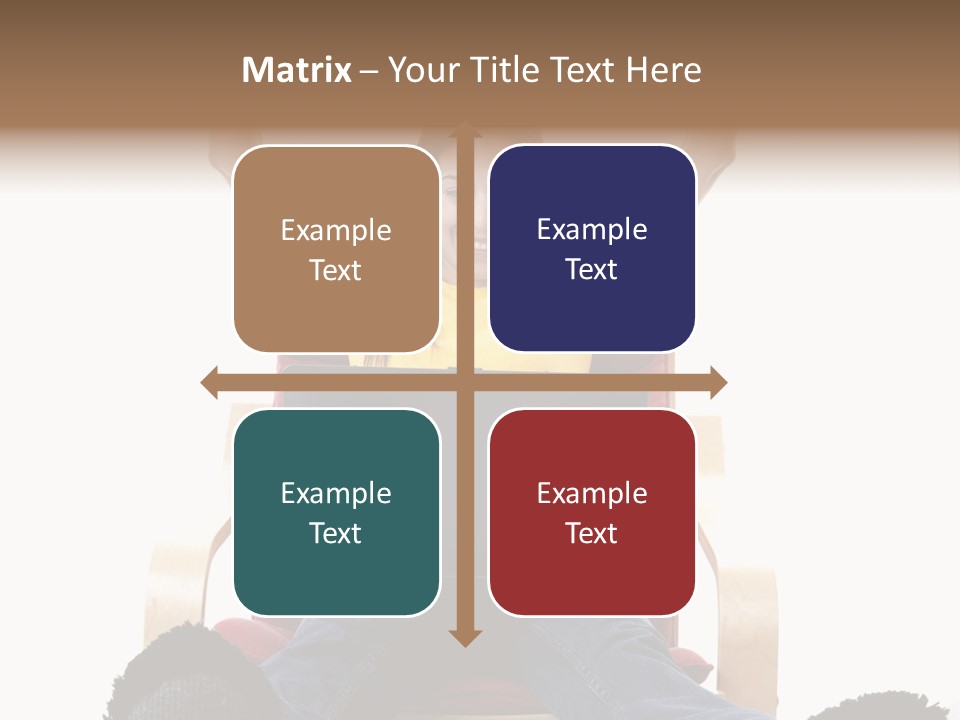 Matrix – Your Title Text Here

Example Text

Example Text

Example Text

Example Text